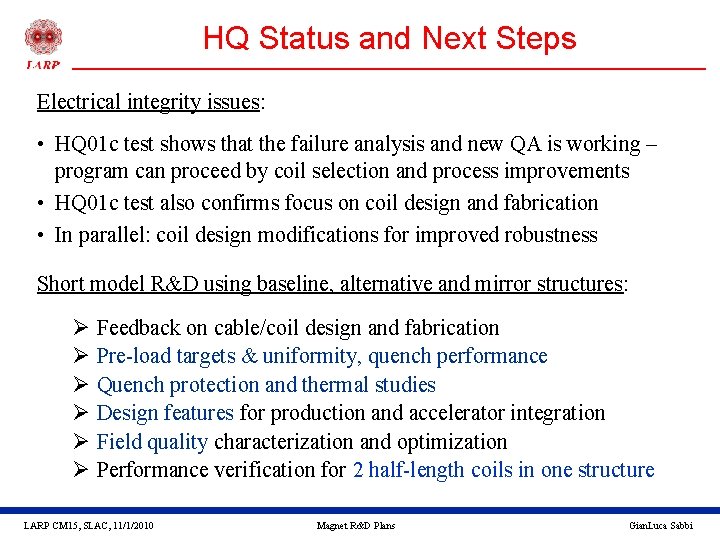 LARP

HQ Status and Next Steps

Electrical integrity issues:

• HQ01c test shows that the failure analysis and new QA is working – program can proceed by coil selection and process improvements
• HQ01c test also confirms focus on coil design and fabrication
• In parallel: coil design modifications for improved robustness

Short model R&D using baseline, alternative and mirror structures:

➢ Feedback on cable/coil design and fabrication
➢ Pre-load targets & uniformity, quench performance
➢ Quench protection and thermal studies
➢ Design features for production and accelerator integration
➢ Field quality characterization and optimization
➢ Performance verification for 2 half-length coils in one structure

LARP CM15, SLAC, 11/1/2010

Magnet R&D Plans

GianLuca Sabbi